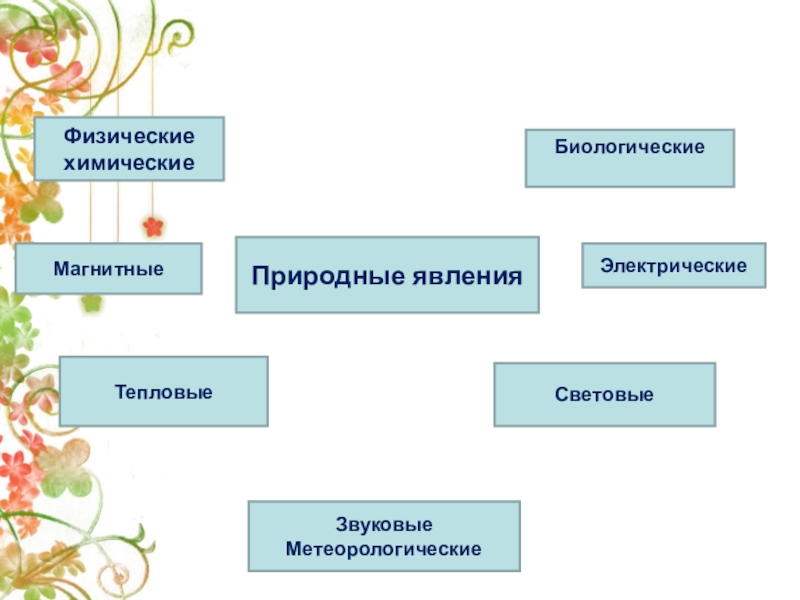 Физические
химические

Биологические

Магнитные

Природные явления

Электрические

Тепловые

Световые

Звуковые
Метеорологические